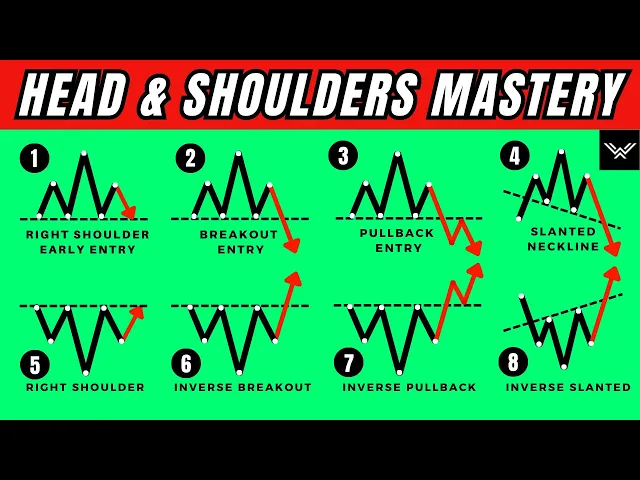 HEAD & SHOULDERS MASTERY

1
RIGHT SHOULDER EARLY ENTRY

2
BREAKOUT ENTRY

3
PULLBACK ENTRY

4
SLANTED NECKLINE

5
RIGHT SHOULDER

6
INVERSE BREAKOUT

7
INVERSE PULLBACK

8
INVERSE SLANTED